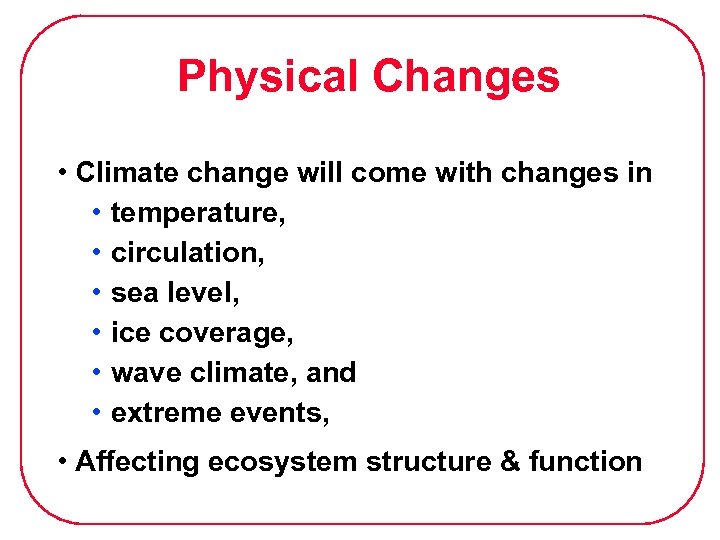 Physical Changes

• Climate change will come with changes in
• temperature,
• circulation,
• sea level,
• ice coverage,
• wave climate, and
• extreme events,

• Affecting ecosystem structure & function